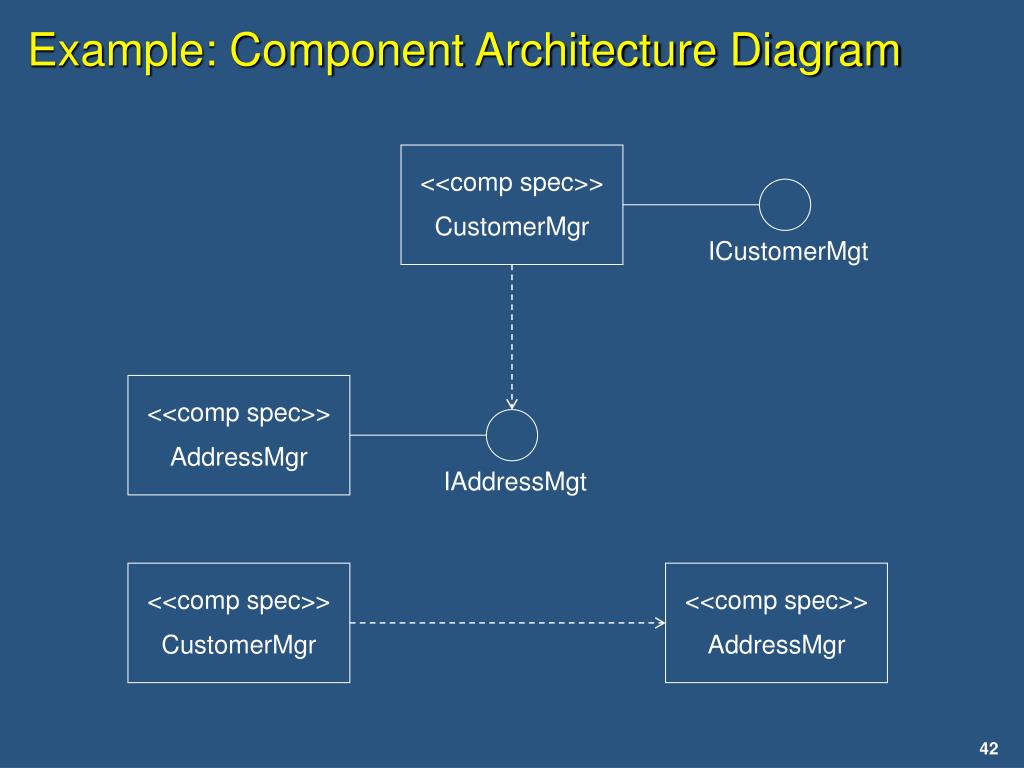 Example: Component Architecture Diagram

<<comp spec>>
CustomerMgr

ICustomerMgt

<<comp spec>>
AddressMgr

IAddressMgt

<<comp spec>>
CustomerMgr

<<comp spec>>
AddressMgr

42